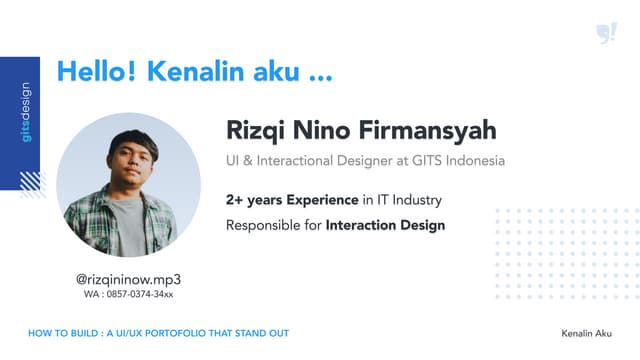 gitsdesign

Hello! Kenalin aku ...

Rizqi Nino Firmansyah

UI & Interactional Designer at GITS Indonesia

2+ years Experience in IT Industry

Responsible for Interaction Design

@rizqininow.mp3
WA : 0857-0374-34xx

HOW TO BUILD : A UI/UX PORTOFOLIO THAT STAND OUT

Kenalin Aku